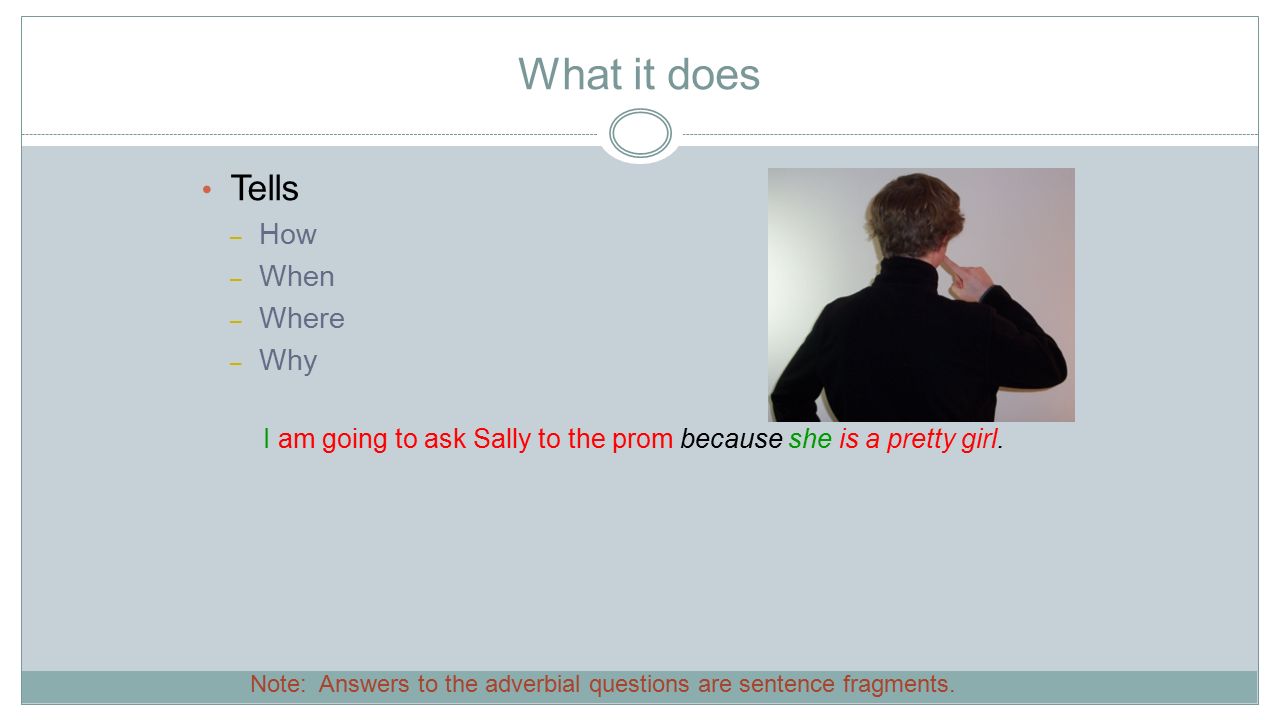 What it does

• Tells
– How
– When
– Where
– Why

I am going to ask Sally to the prom because she is a pretty girl.

Note: Answers to the adverbial questions are sentence fragments.